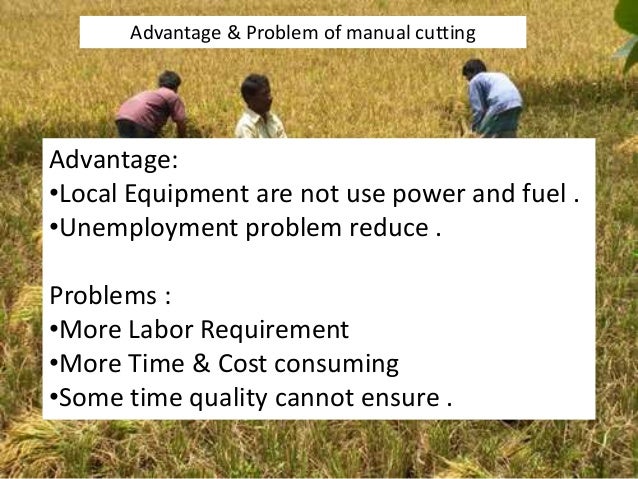 Advantage & Problem of manual cutting

Advantage:
•Local Equipment are not use power and fuel .
•Unemployment problem reduce .

Problems :
•More Labor Requirement
•More Time & Cost consuming
•Some time quality cannot ensure .